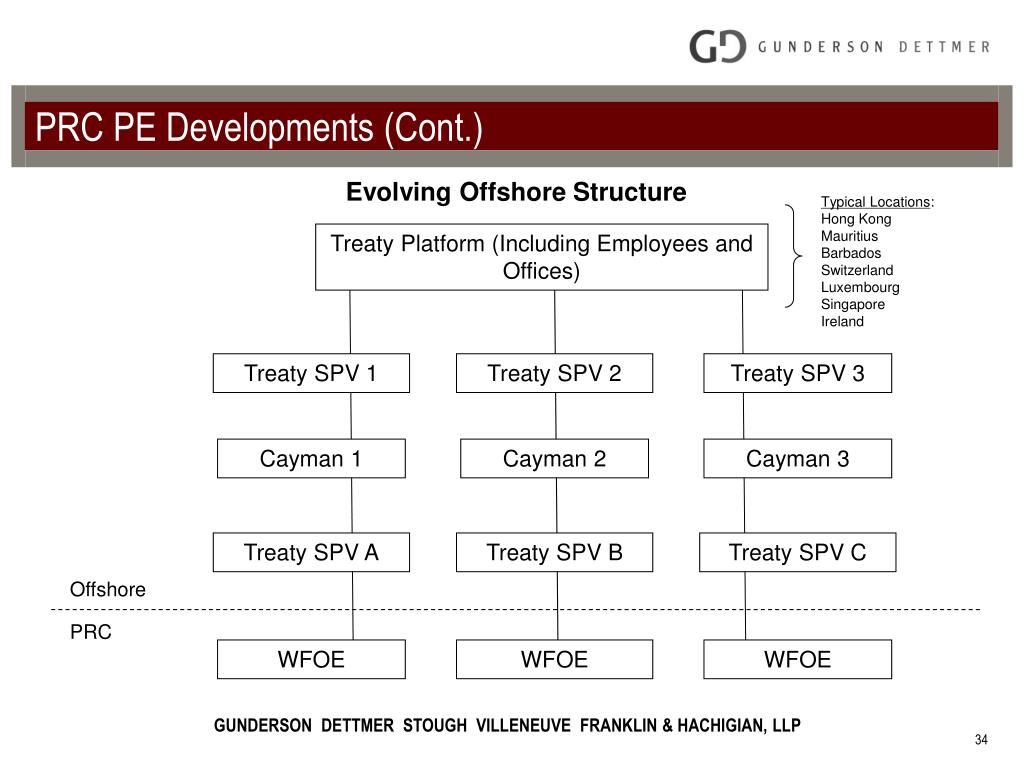 GD GUNDERSON DETTMER

PRC PE Developments (Cont.)

Evolving Offshore Structure

Typical Locations:
Hong Kong
Mauritius
Barbados
Switzerland
Luxembourg
Singapore
Ireland

Treaty Platform (Including Employees and Offices)

Treaty SPV 1
Treaty SPV 2
Treaty SPV 3

Cayman 1
Cayman 2
Cayman 3

Treaty SPV A
Treaty SPV B
Treaty SPV C

Offshore

PRC

WFOE
WFOE
WFOE

GUNDERSON DETTMER STOUGH VILLENEUVE FRANKLIN & HACHIGIAN, LLP

34